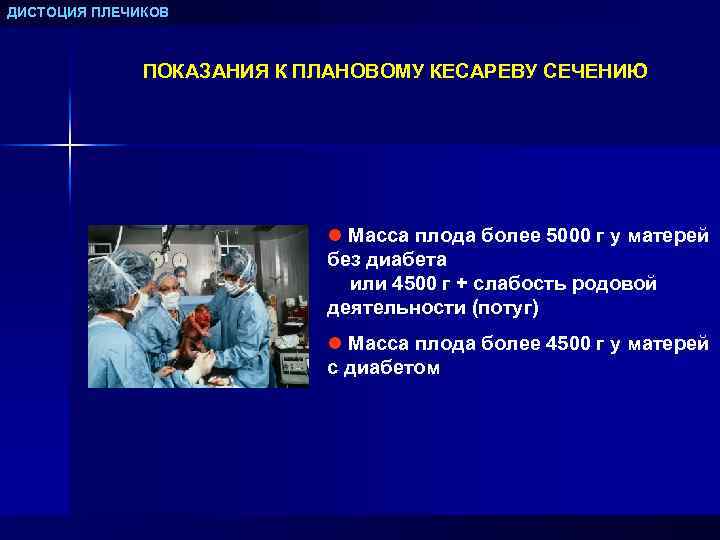 ДИСТОЦИЯ ПЛЕЧИКОВ

ПОКАЗАНИЯ К ПЛАНОВОМУ КЕСАРЕВУ СЕЧЕНИЮ

● Масса плода более 5000 г у матерей без диабета
или 4500 г + слабость родовой деятельности (потуг)

● Масса плода более 4500 г у матерей с диабетом